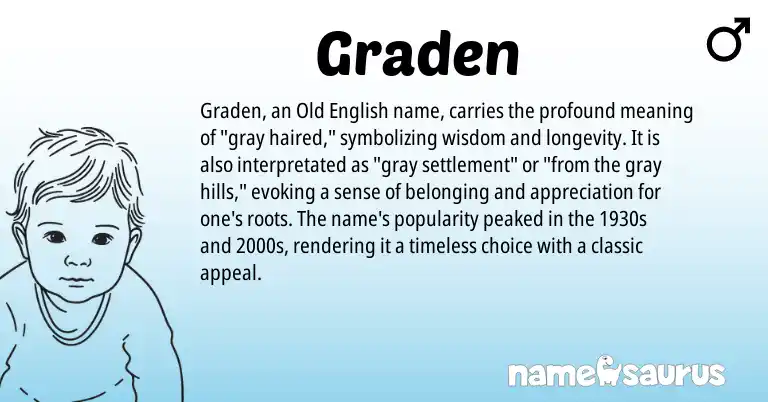 Graden

♂

Graden, an Old English name, carries the profound meaning of "gray haired," symbolizing wisdom and longevity. It is also interpretated as "gray settlement" or "from the gray hills," evoking a sense of belonging and appreciation for one's roots. The name's popularity peaked in the 1930s and 2000s, rendering it a timeless choice with a classic appeal.

namesaurus